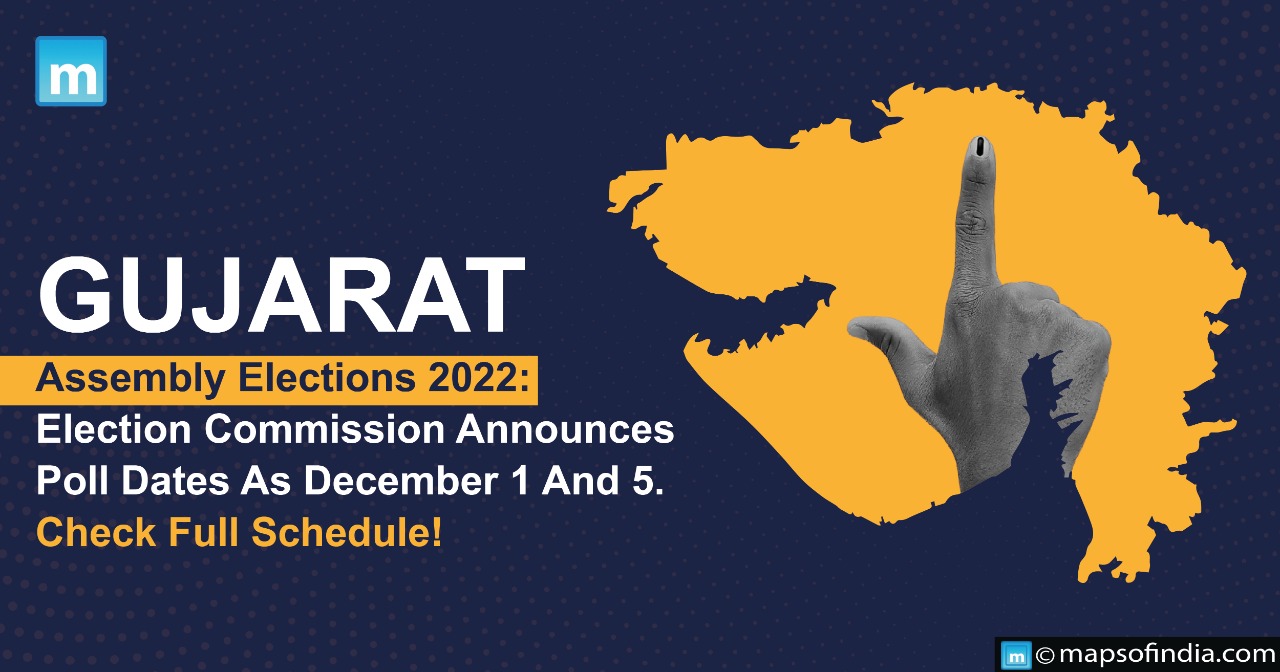 m

GUJARAT

Assembly Elections 2022:

Election Commission Announces Poll Dates As December 1 And 5.

Check Full Schedule!

m © mapsofindia.com